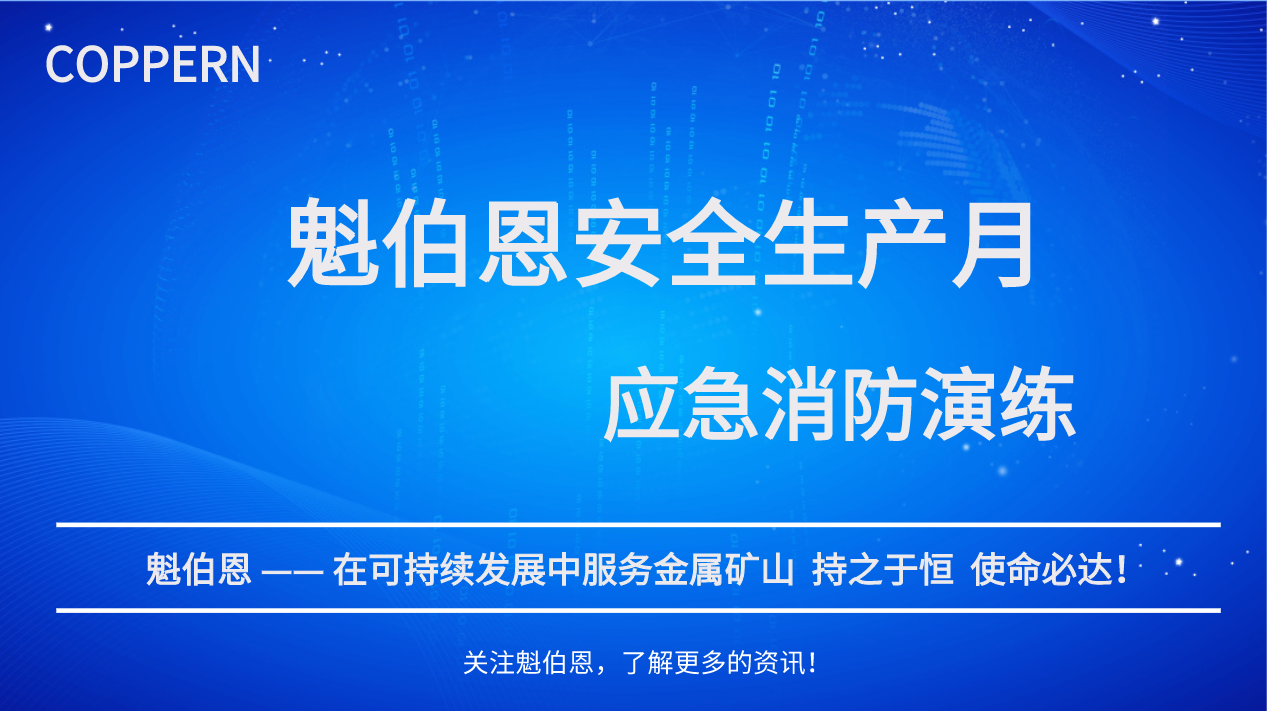 COPPERN

魁伯恩安全生产月

应急消防演练

魁伯恩 —— 在可持续发展中服务金属矿山 持之于恒 使命必达！

关注魁伯恩，了解更多的资讯！